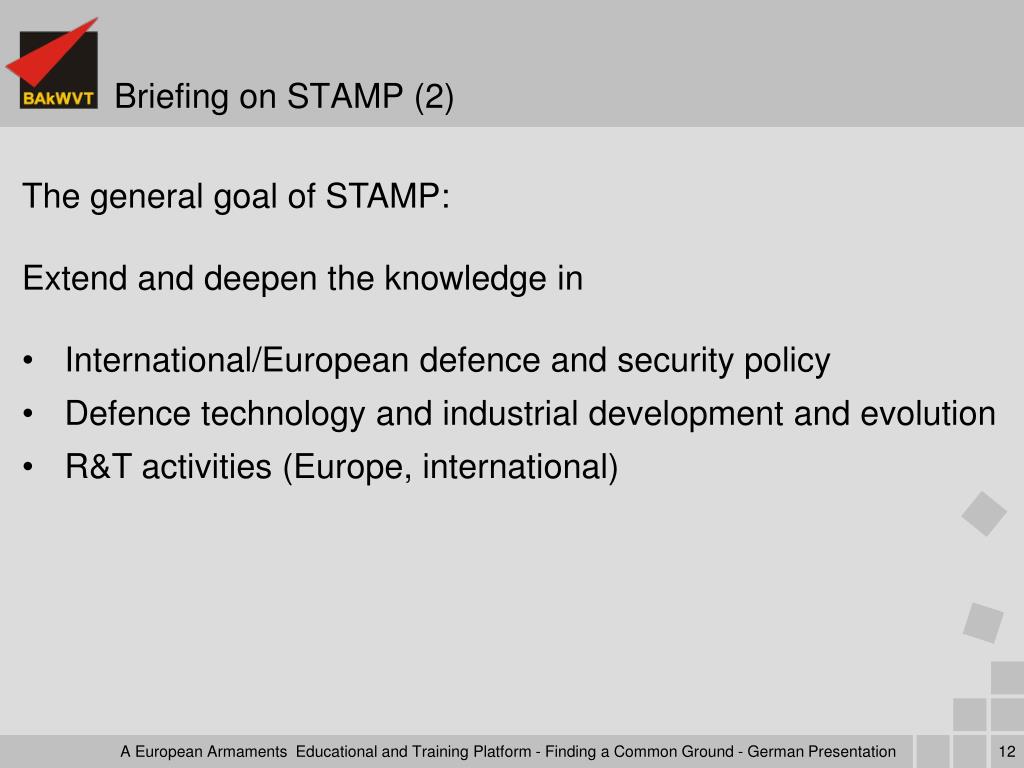 BAkWVT

Briefing on STAMP (2)

The general goal of STAMP:

Extend and deepen the knowledge in

• International/European defence and security policy
• Defence technology and industrial development and evolution
• R&T activities (Europe, international)

A European Armaments Educational and Training Platform - Finding a Common Ground - German Presentation

12